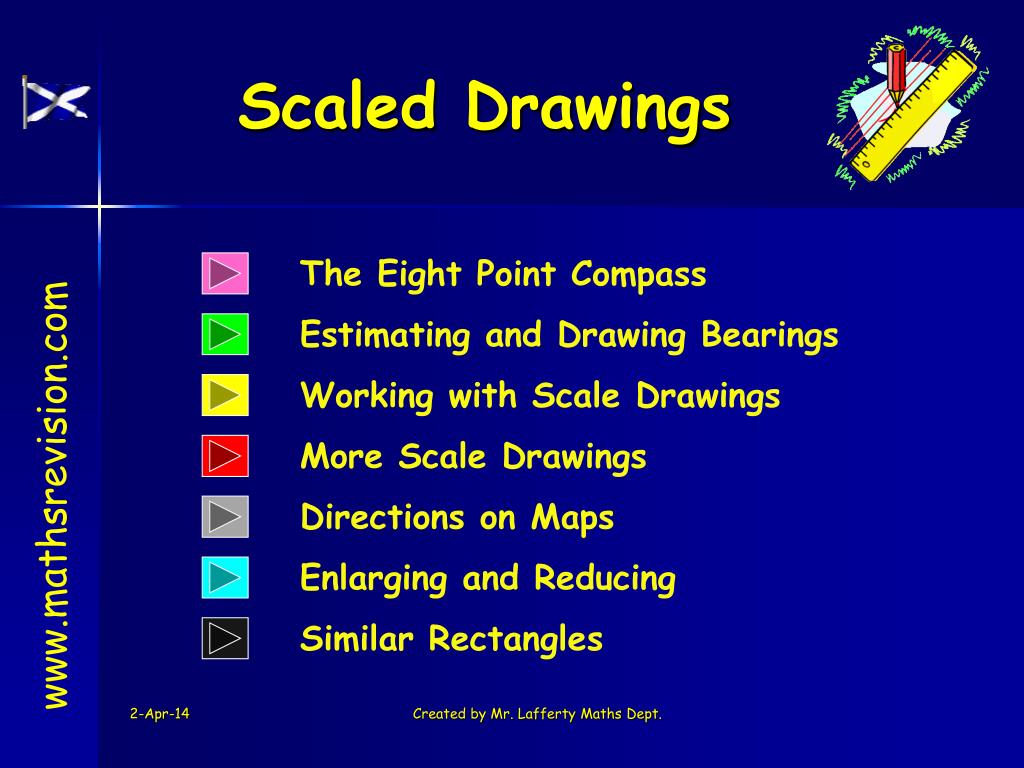 Scaled Drawings

www.mathsrevision.com

The Eight Point Compass

Estimating and Drawing Bearings

Working with Scale Drawings

More Scale Drawings

Directions on Maps

Enlarging and Reducing

Similar Rectangles

2-Apr-14

Created by Mr. Lafferty Maths Dept.